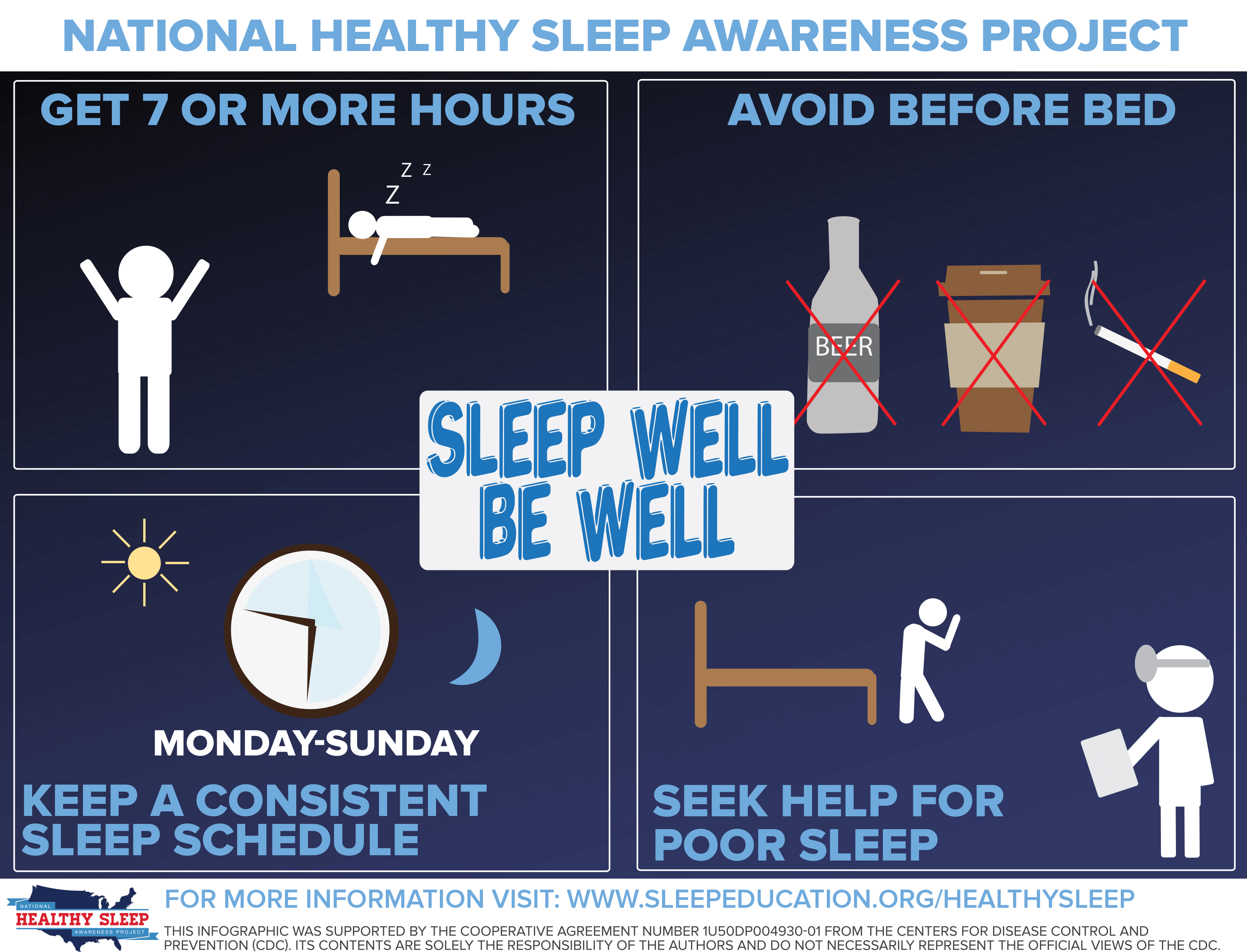 NATIONAL HEALTHY SLEEP AWARENESS PROJECT

GET 7 OR MORE HOURS

Z Z Z

AVOID BEFORE BED

BEER

SLEEP WELL BE WELL

MONDAY-SUNDAY

KEEP A CONSISTENT SLEEP SCHEDULE

SEEK HELP FOR POOR SLEEP

NATIONAL HEALTHY SLEEP AWARENESS PROJECT

FOR MORE INFORMATION VISIT: WWW.SLEEPEDUCATION.ORG/HEALTHYSLEEP

THIS INFOGRAPHIC WAS SUPPORTED BY THE COOPERATIVE AGREEMENT NUMBER 1U50DP004930-01 FROM THE CENTERS FOR DISEASE CONTROL AND PREVENTION (CDC). ITS CONTENTS ARE SOLELY THE RESPONSIBILITY OF THE AUTHORS AND DO NOT NECESSARILY REPRESENT THE OFFICIAL VIEWS OF THE CDC.